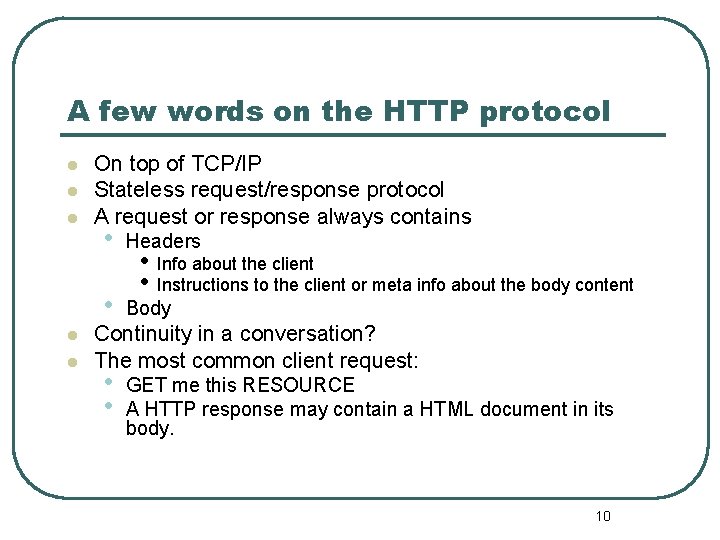 A few words on the HTTP protocol

- On top of TCP/IP
- Stateless request/response protocol
- A request or response always contains
  - Headers
    - Info about the client
    - Instructions to the client or meta info about the body content
  - Body
- Continuity in a conversation?
- The most common client request:
  - GET me this RESOURCE
  - A HTTP response may contain a HTML document in its body.

10